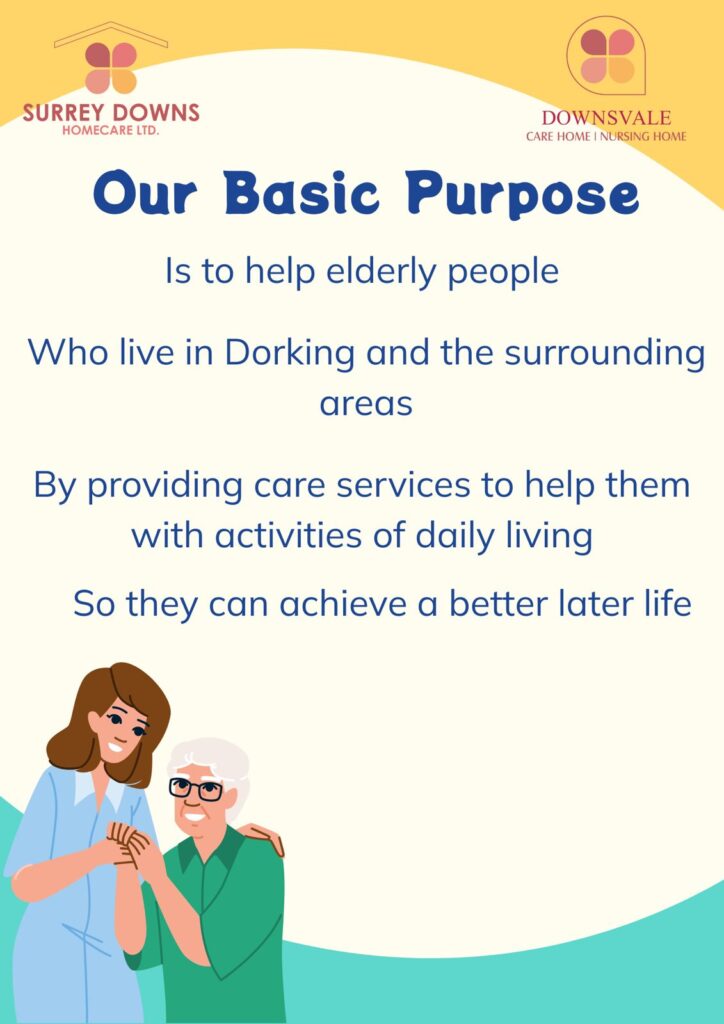 SURREY DOWNS
HOMECARE LTD.

DOWNSVALE
CARE HOME | NURSING HOME

Our Basic Purpose

Is to help elderly people

Who live in Dorking and the surrounding areas

By providing care services to help them with activities of daily living

So they can achieve a better later life